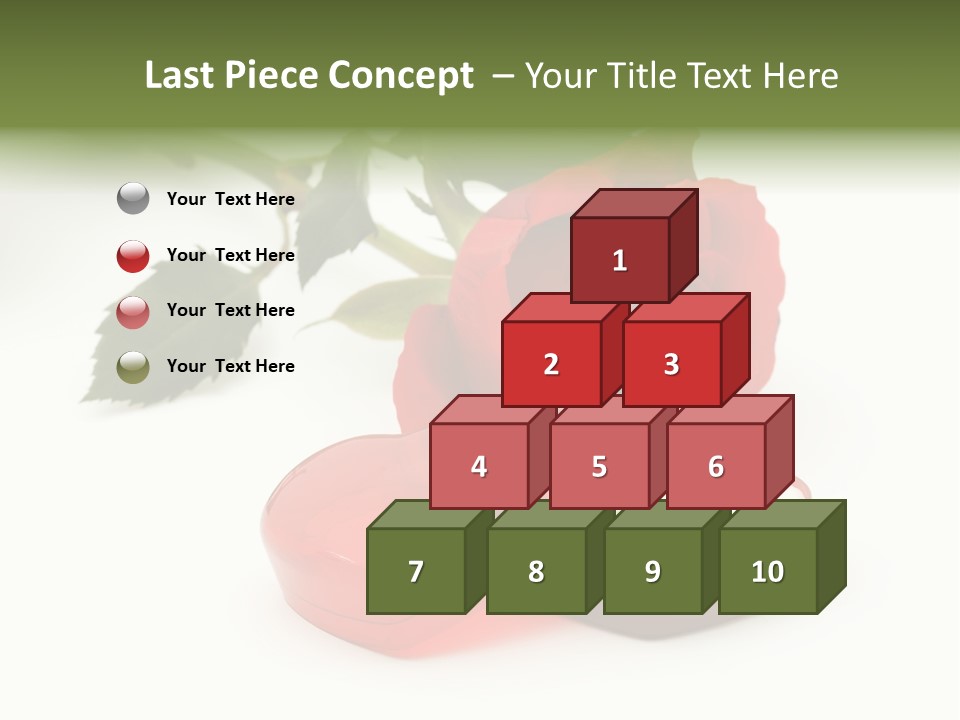 Last Piece Concept – Your Title Text Here

Your Text Here

Your Text Here

Your Text Here

Your Text Here

1

2

3

4

5

6

7

8

9

10